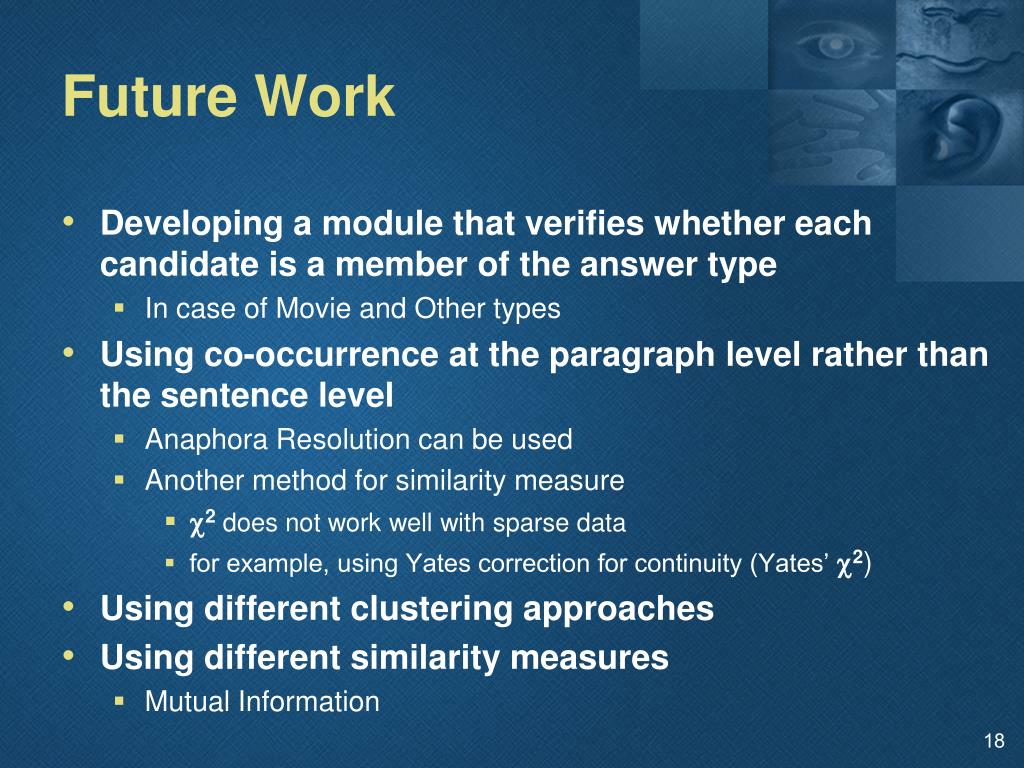 Future Work

• Developing a module that verifies whether each candidate is a member of the answer type
  ▪ In case of Movie and Other types
• Using co-occurrence at the paragraph level rather than the sentence level
  ▪ Anaphora Resolution can be used
  ▪ Another method for similarity measure
    ▪ $\chi^2$ does not work well with sparse data
    ▪ for example, using Yates correction for continuity (Yates' $\chi^2$)
• Using different clustering approaches
• Using different similarity measures
  ▪ Mutual Information

18